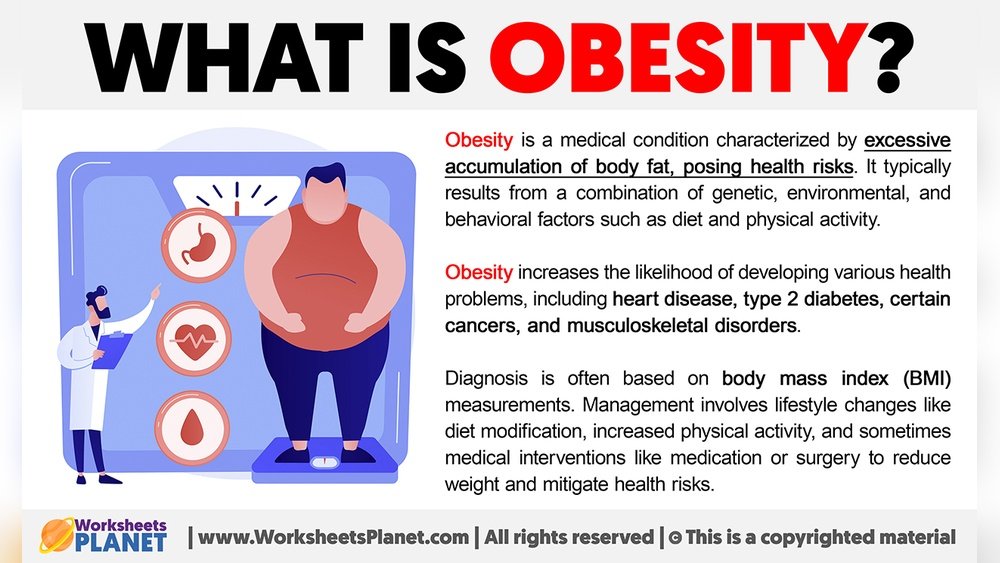 WHAT IS OBESITY?

Obesity is a medical condition characterized by excessive accumulation of body fat, posing health risks. It typically results from a combination of genetic, environmental, and behavioral factors such as diet and physical activity.

Obesity increases the likelihood of developing various health problems, including heart disease, type 2 diabetes, certain cancers, and musculoskeletal disorders.

Diagnosis is often based on body mass index (BMI) measurements. Management involves lifestyle changes like diet modification, increased physical activity, and sometimes medical interventions like medication or surgery to reduce weight and mitigate health risks.

Worksheets PLANET | www.WorksheetsPlanet.com | All rights reserved | © This is a copyrighted material